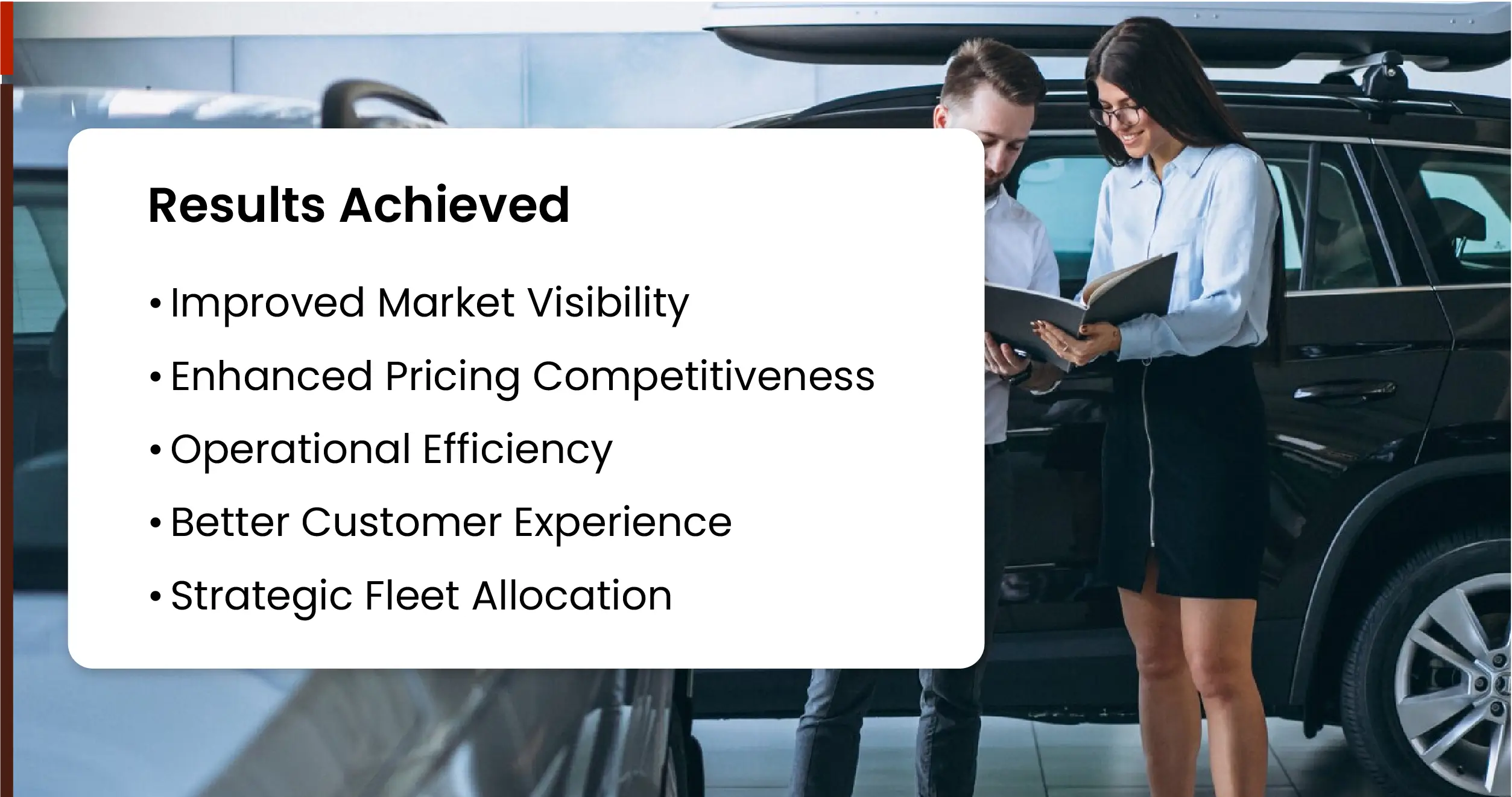 Results Achieved

• Improved Market Visibility
• Enhanced Pricing Competitiveness
• Operational Efficiency
• Better Customer Experience
• Strategic Fleet Allocation